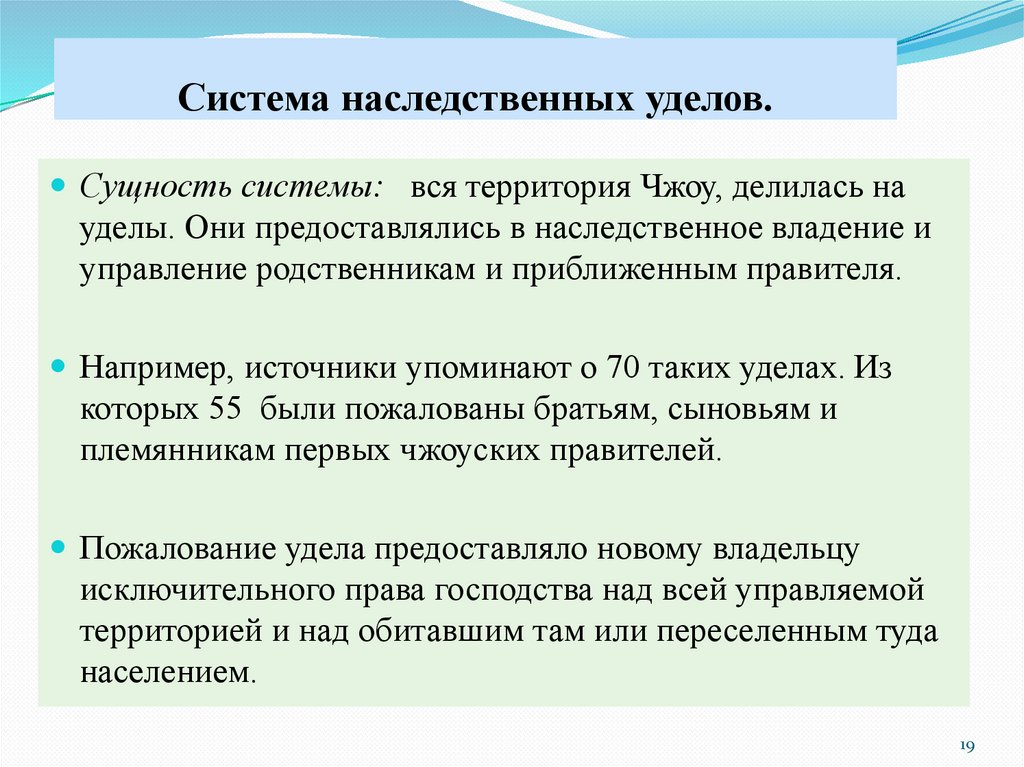 Система наследственных уделов.

Сущность системы: вся территория Чжоу, делилась на уделы. Они предоставлялись в наследственное владение и управление родственникам и приближенным правителя.

Например, источники упоминают о 70 таких уделах. Из которых 55 были пожалованы братьям, сыновьям и племянникам первых чжоуских правителей.

Пожалование удела предоставляло новому владельцу исключительного права господства над всей управляемой территорией и над обитавшим там или переселенным туда населением.

19